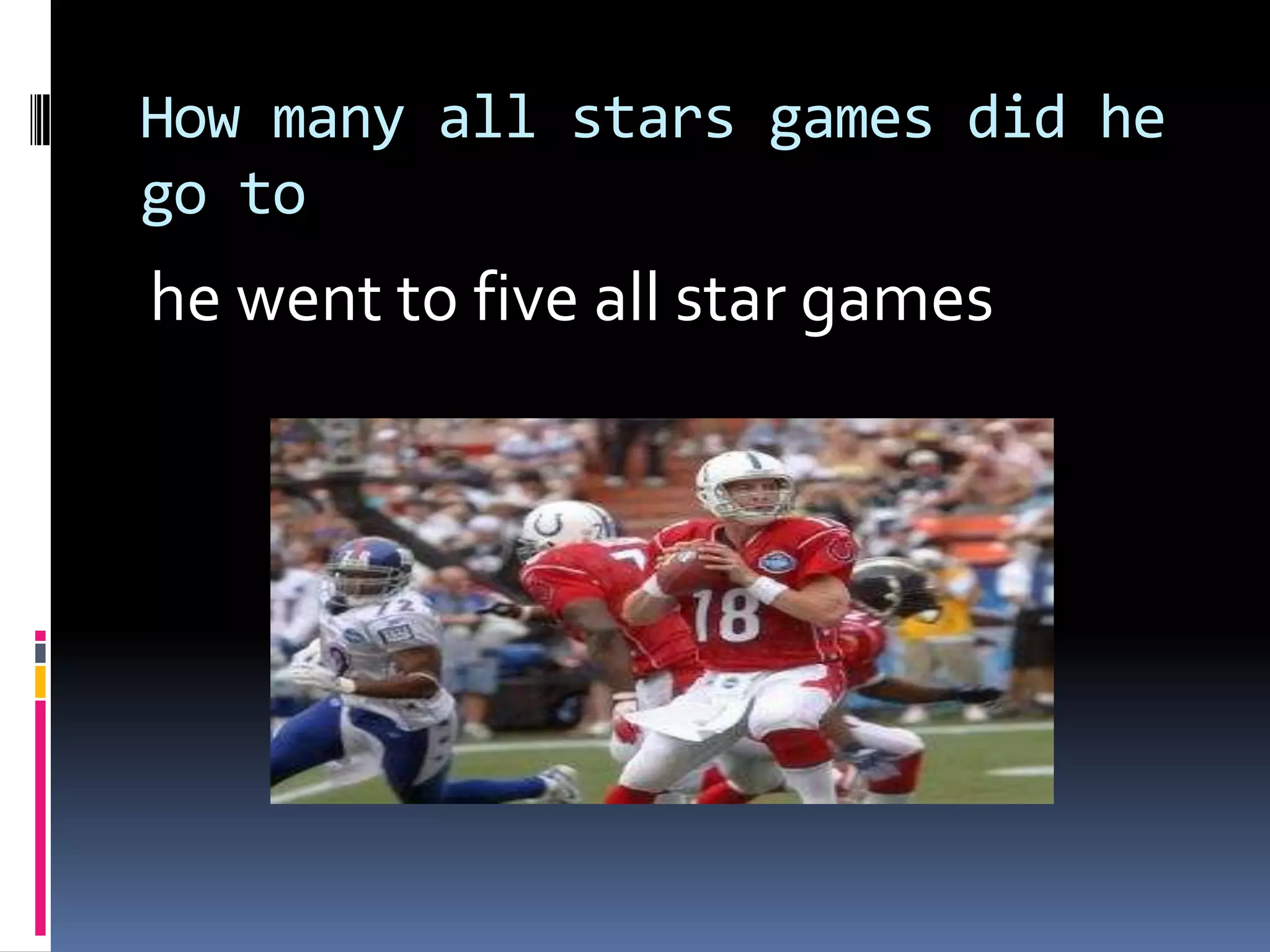 How many all stars games did he go to

he went to five all star games

18